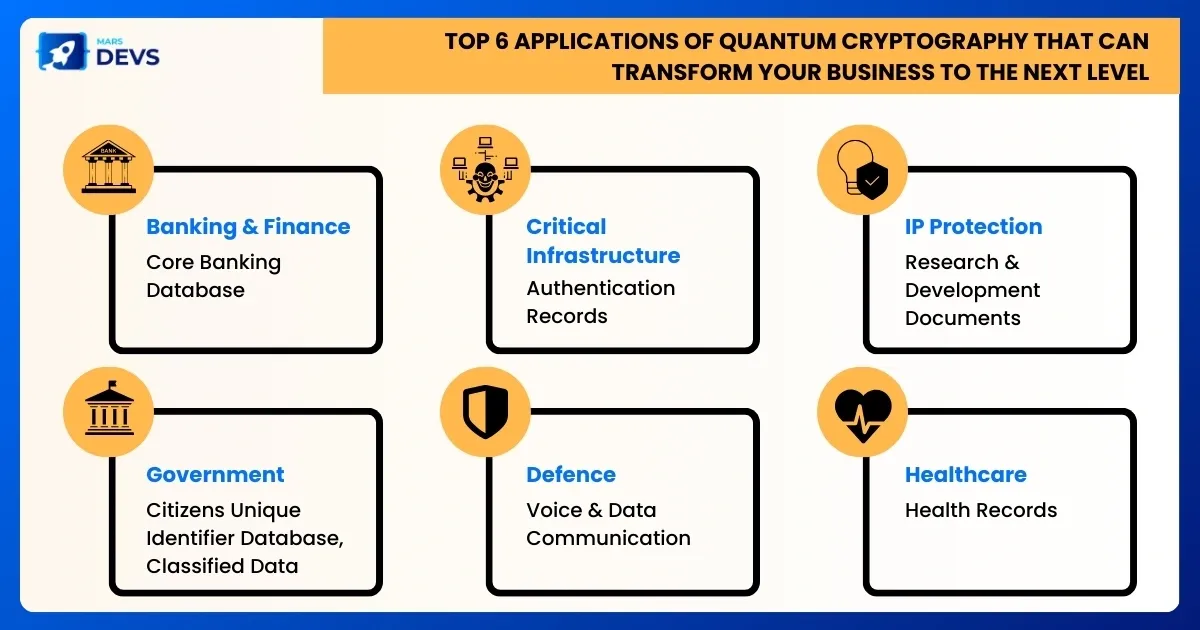 MARS DEVS

TOP 6 APPLICATIONS OF QUANTUM CRYPTOGRAPHY THAT CAN TRANSFORM YOUR BUSINESS TO THE NEXT LEVEL

BANK

Banking & Finance
Core Banking Database

Critical Infrastructure
Authentication Records

IP Protection
Research & Development Documents

Government
Citizens Unique Identifier Database, Classified Data

Defence
Voice & Data Communication

Healthcare
Health Records